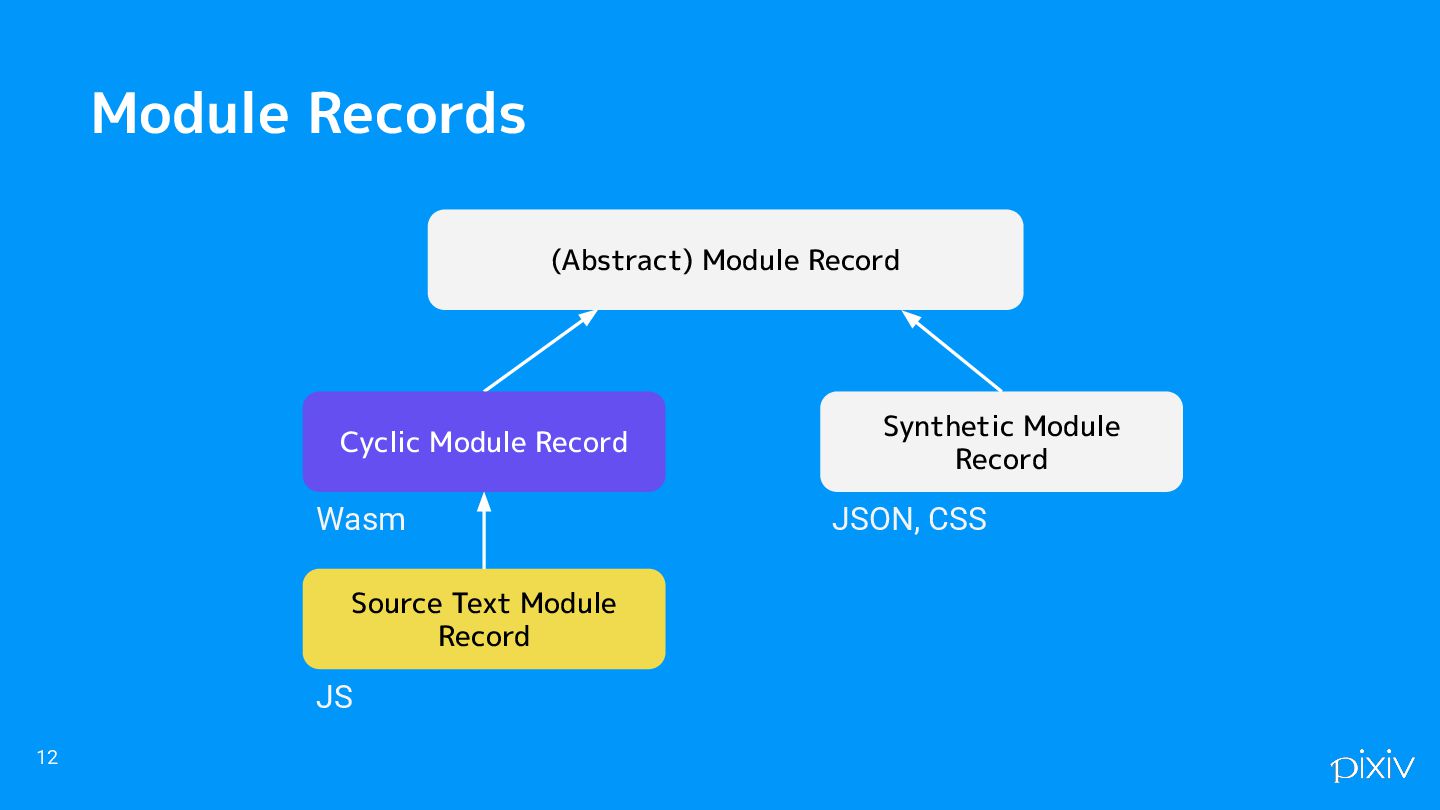 Module Records

(Abstract) Module Record

Cyclic Module Record

Wasm

Synthetic Module Record

JSON, CSS

Source Text Module Record

JS

12

pixiv